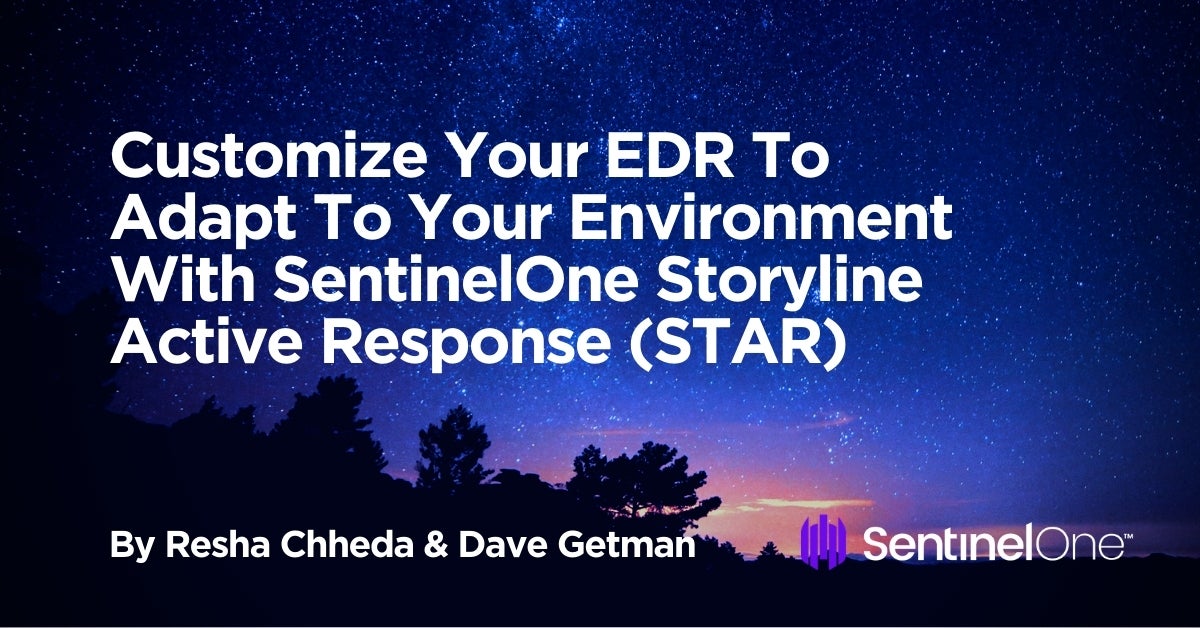 Customize Your EDR To Adapt To Your Environment With SentinelOne Storyline Active Response (STAR)

By Resha Chheda & Dave Getman

SentinelOne™